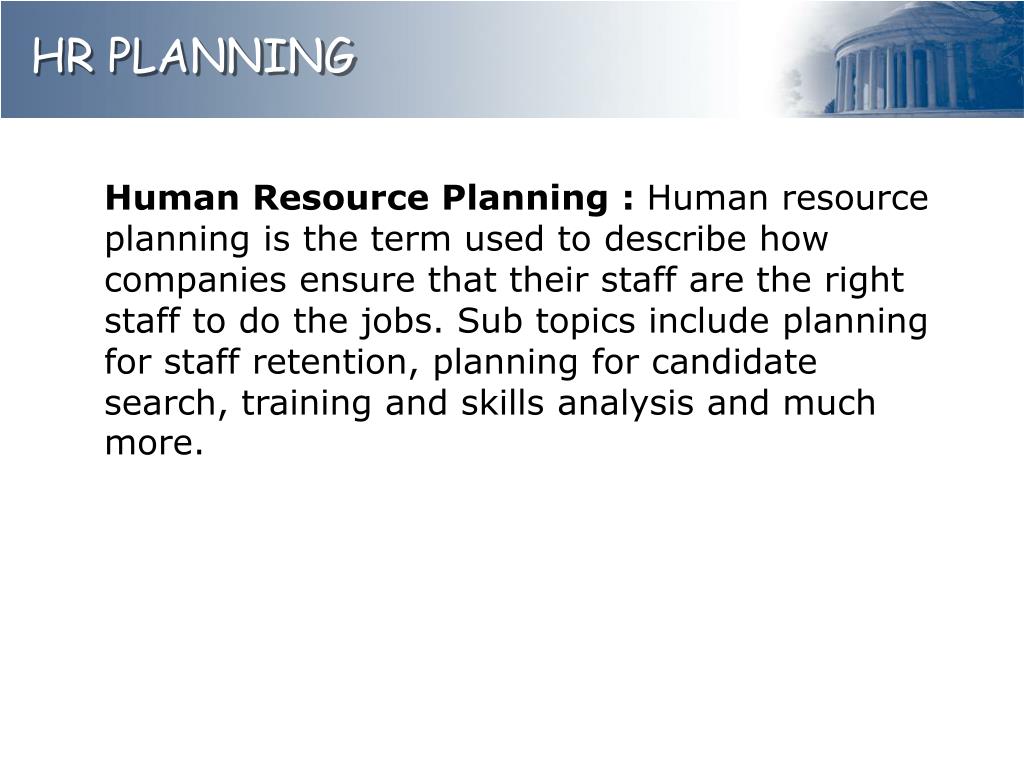 HR PLANNING

Human Resource Planning : Human resource planning is the term used to describe how companies ensure that their staff are the right staff to do the jobs. Sub topics include planning for staff retention, planning for candidate search, training and skills analysis and much more.